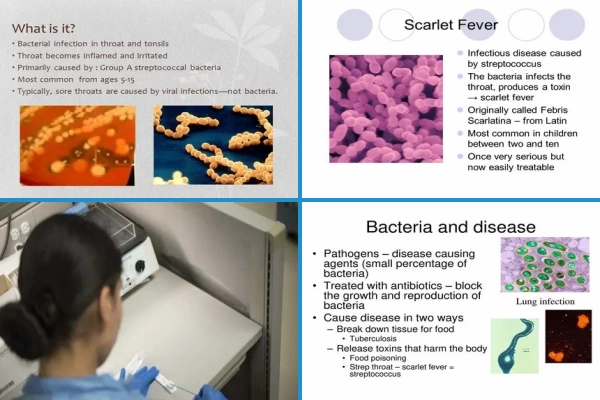 What is it?

• Bacterial infection in throat and tonsils
• Throat becomes inflamed and irritated
• Primarily caused by : Group A streptococcal bacteria
• Most common from ages 5-15
• Typically, sore throats are caused by viral infections—not bacteria.

Scarlet Fever

• Infectious disease caused by streptococcus
• The bacteria infects the throat, produces a toxin → scarlet fever
• Originally called Febris Scarlatina – from Latin
• Most common in children between two and ten
• Once very serious but now easily treatable

Bacteria and disease

• Pathogens – disease causing agents (small percentage of bacteria)
• Treated with antibiotics – block the growth and reproduction of bacteria
• Cause disease in two ways
- Break down tissue for food
• Tuberculosis
- Release toxins that harm the body
• Food poisoning
• Strep throat – scarlet fever = streptococcus

Lung infection